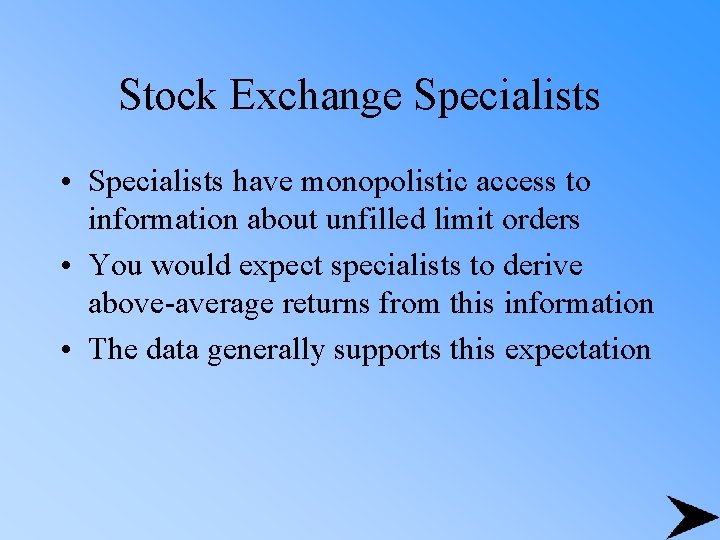 Stock Exchange Specialists

• Specialists have monopolistic access to information about unfilled limit orders

• You would expect specialists to derive above-average returns from this information

• The data generally supports this expectation